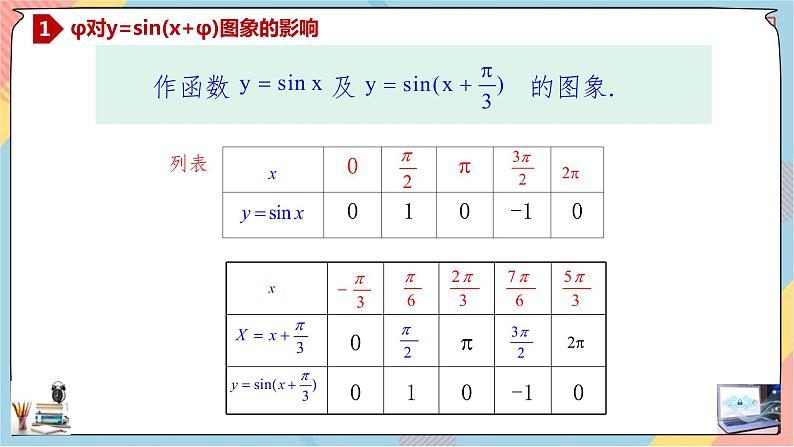 1 φ对y=sin(x+φ)图象的影响

作函数 $y=\sin x$ 及 $y=\sin(x+\frac{\pi}{3})$ 的图象.

列表

| $x$ | $0$ | $\frac{\pi}{2}$ | $\pi$ | $\frac{3\pi}{2}$ | $2\pi$ |
|---|---|---|---|---|---|
| $y=\sin x$ | $0$ | $1$ | $0$ | $-1$ | $0$ |

| $x$ | $-\frac{\pi}{3}$ | $\frac{\pi}{6}$ | $\frac{2\pi}{3}$ | $\frac{7\pi}{6}$ | $\frac{5\pi}{3}$ |
|---|---|---|---|---|---|
| $X=x+\frac{\pi}{3}$ | $0$ | $\frac{\pi}{2}$ | $\pi$ | $\frac{3\pi}{2}$ | $2\pi$ |
| $y=\sin(x+\frac{\pi}{3})$ | $0$ | $1$ | $0$ | $-1$ | $0$ |